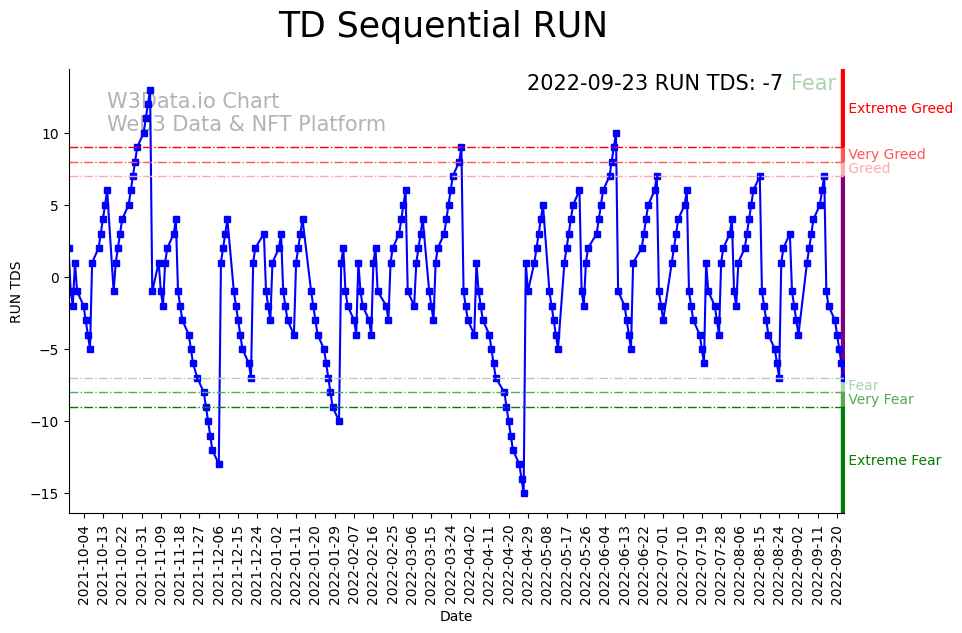 TD Sequential RUN

2022-09-23 RUN TDS: -7 Fear

W3Data.io Chart
Web3 Data & NFT Platform

Extreme Greed
Very Greed
Greed
Fear
Very Fear
Extreme Fear

RUN TDS

10
5
0
−5
−10
−15

2021-10-04
2021-10-13
2021-10-22
2021-10-31
2021-11-09
2021-11-18
2021-11-27
2021-12-06
2021-12-15
2021-12-24
2022-01-02
2022-01-11
2022-01-20
2022-01-29
2022-02-07
2022-02-16
2022-02-25
2022-03-06
2022-03-15
2022-03-24
2022-04-02
2022-04-11
2022-04-20
2022-04-29
2022-05-08
2022-05-17
2022-05-26
2022-06-04
2022-06-13
2022-06-22
2022-07-01
2022-07-10
2022-07-19
2022-07-28
2022-08-06
2022-08-15
2022-08-24
2022-09-02
2022-09-11
2022-09-20

Date